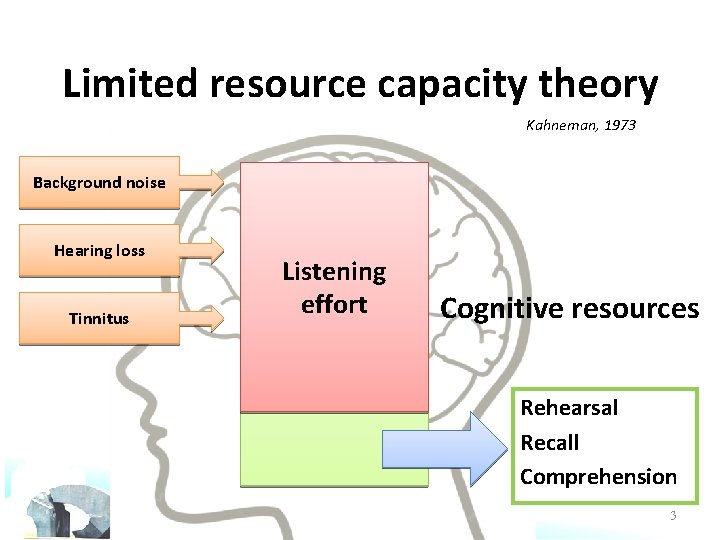 Limited resource capacity theory

Kahneman, 1973

Background noise

Hearing loss

Tinnitus

Listening effort

Cognitive resources

Rehearsal
Recall
Comprehension

3